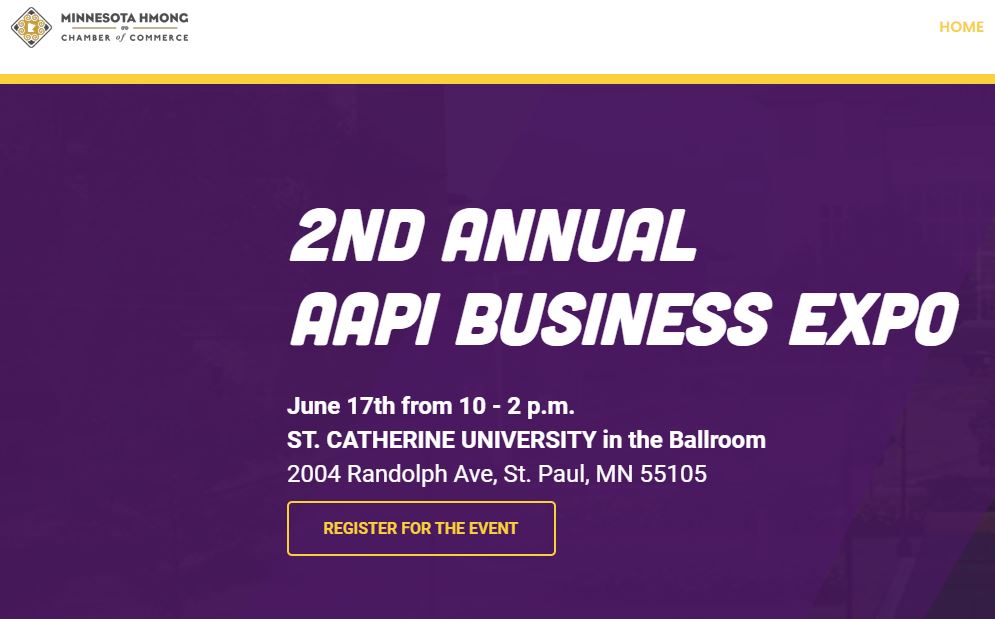 MINNESOTA HMONG
CHAMBER of COMMERCE

HOME

2ND ANNUAL
AAPI BUSINESS EXPO

June 17th from 10 - 2 p.m.
ST. CATHERINE UNIVERSITY in the Ballroom
2004 Randolph Ave, St. Paul, MN 55105

REGISTER FOR THE EVENT